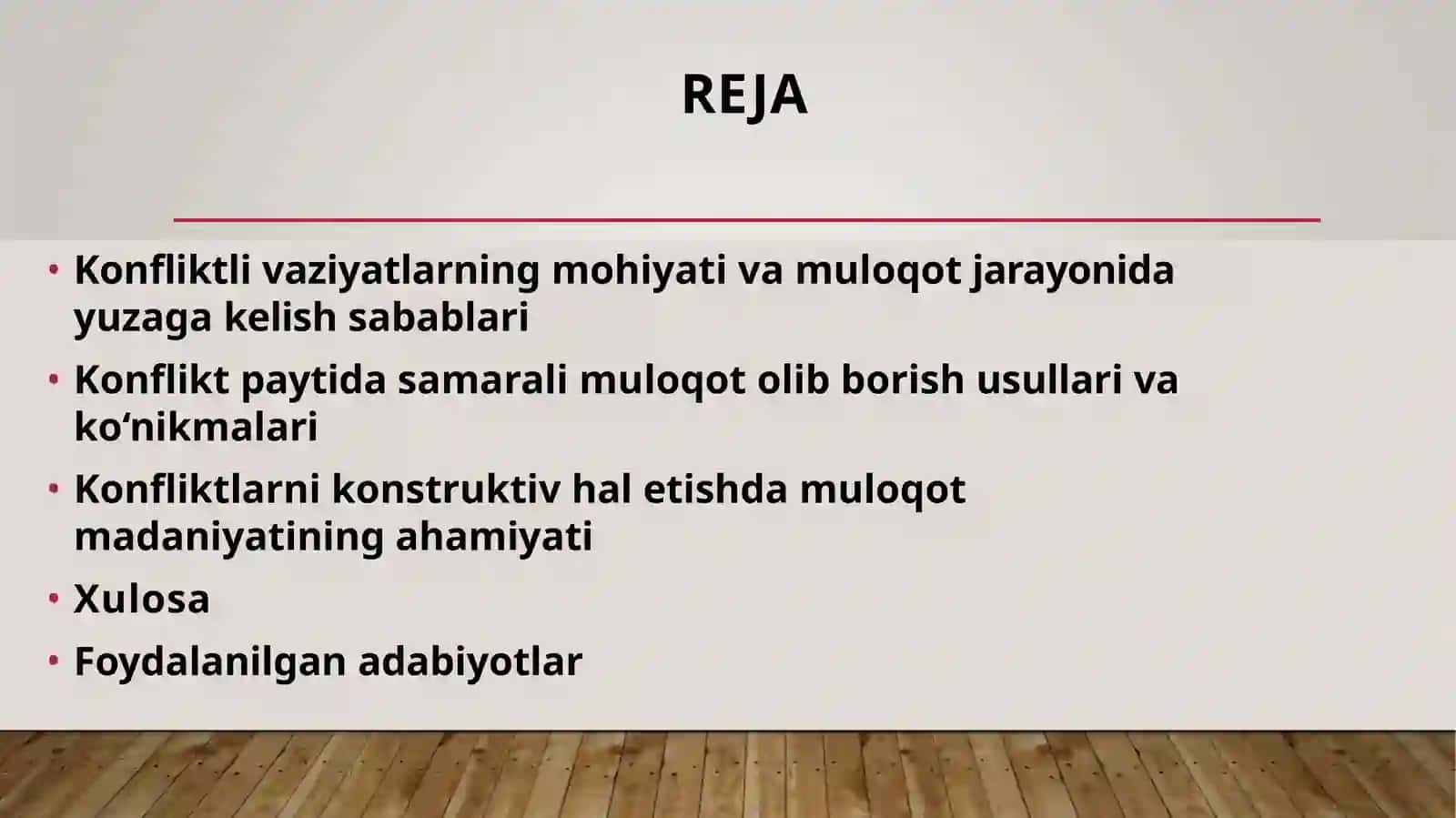 REJA

• Konfliktli vaziyatlarning mohiyati va muloqot jarayonida yuzaga kelish sabablari

• Konflikt paytida samarali muloqot olib borish usullari va ko‘nikmalari

• Konfliktlarni konstruktiv hal etishda muloqot madaniyatining ahamiyati

• Xulosa

• Foydalanilgan adabiyotlar